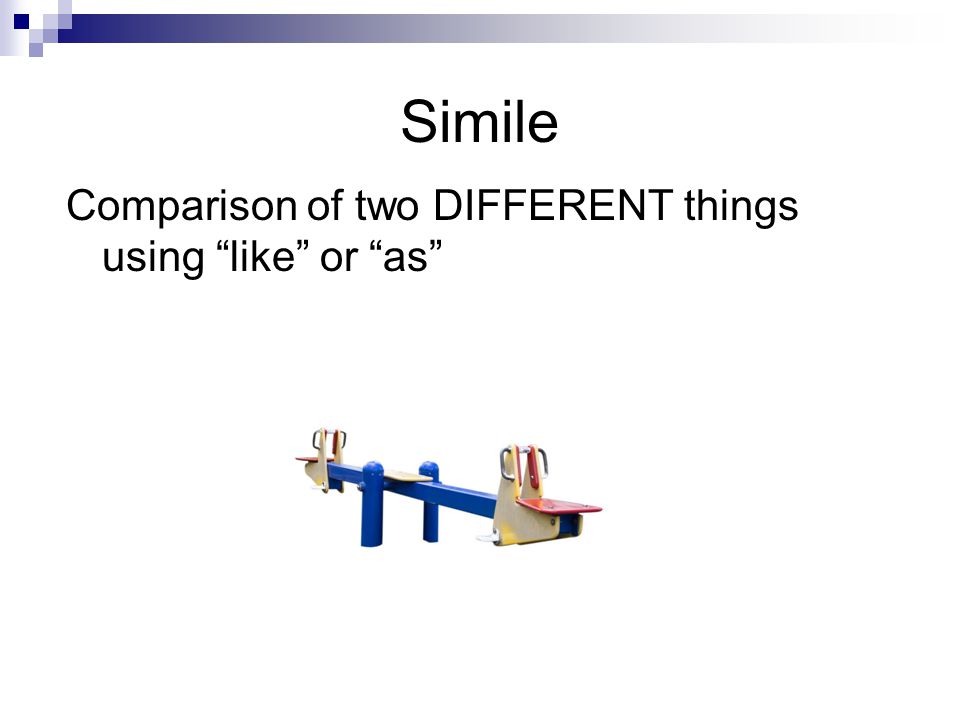 Simile

Comparison of two DIFFERENT things using “like” or “as”